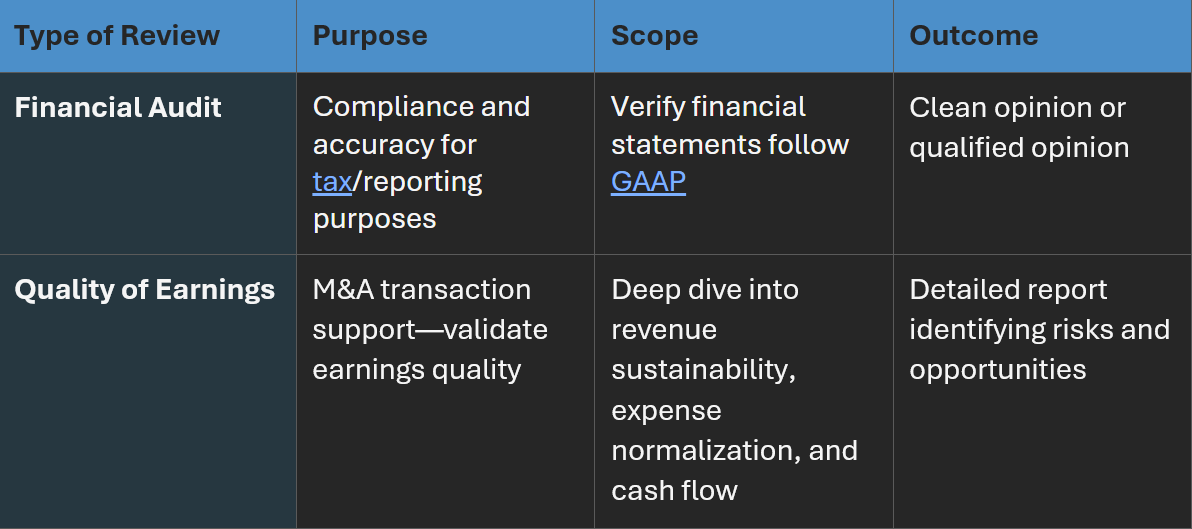 | Type of Review | Purpose | Scope | Outcome |
|---|---|---|---|
| Financial Audit | Compliance and accuracy for tax/reporting purposes | Verify financial statements follow GAAP | Clean opinion or qualified opinion |
| Quality of Earnings | M&A transaction support—validate earnings quality | Deep dive into revenue sustainability, expense normalization, and cash flow | Detailed report identifying risks and opportunities |